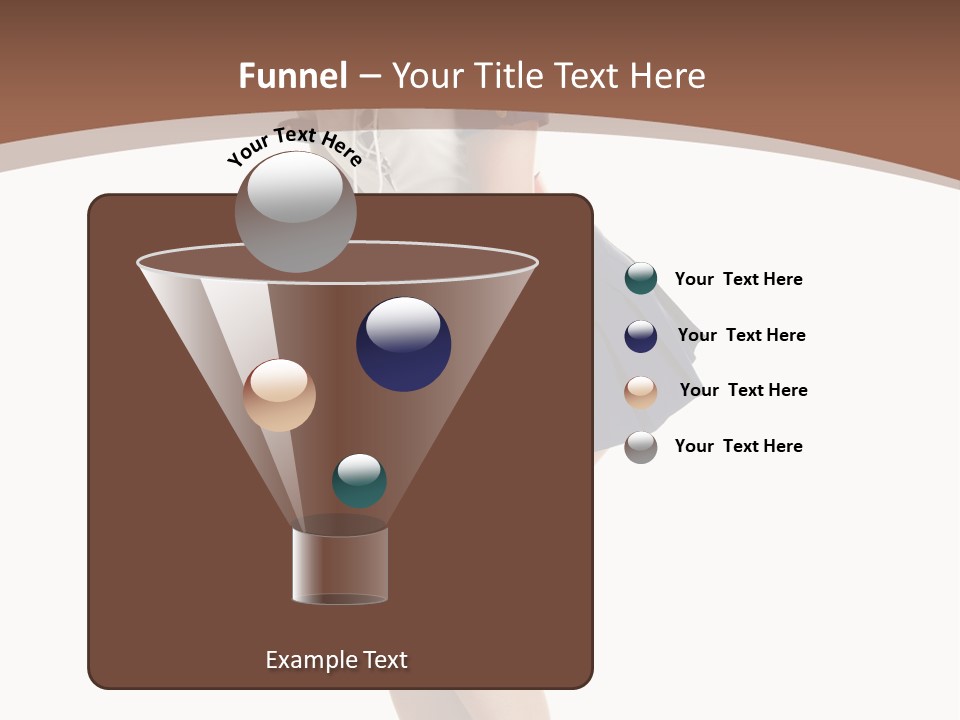 Funnel – Your Title Text Here

Your Text Here

Your Text Here

Your Text Here

Your Text Here

Your Text Here

Example Text